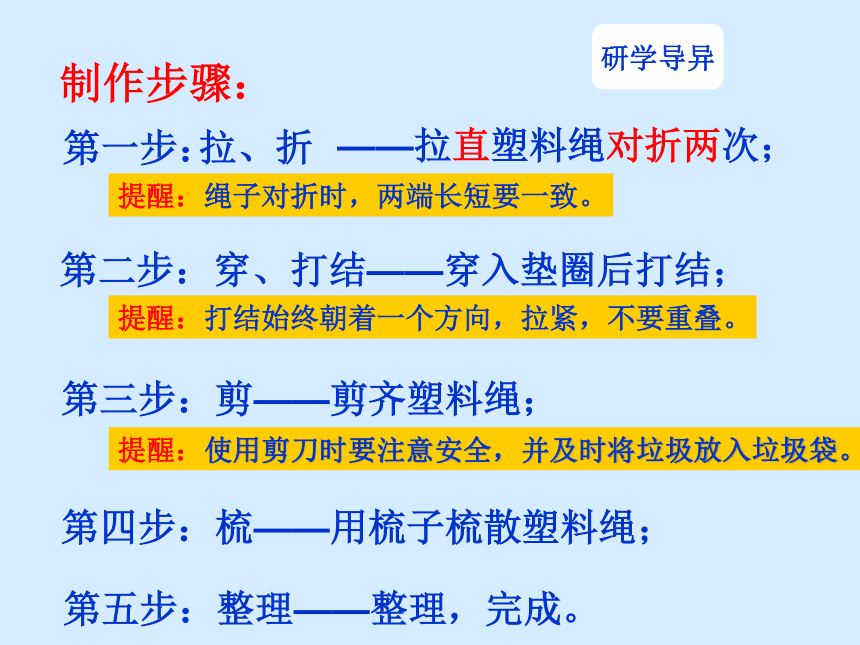 研学导异

制作步骤：

第一步：拉、折 ——拉直塑料绳对折两次；

提醒：绳子对折时，两端长短要一致。

第二步：穿、打结——穿入垫圈后打结；

提醒：打结始终朝着一个方向，拉紧，不要重叠。

第三步：剪——剪齐塑料绳；

提醒：使用剪刀时要注意安全，并及时将垃圾放入垃圾袋。

第四步：梳——用梳子梳散塑料绳；

第五步：整理——整理，完成。